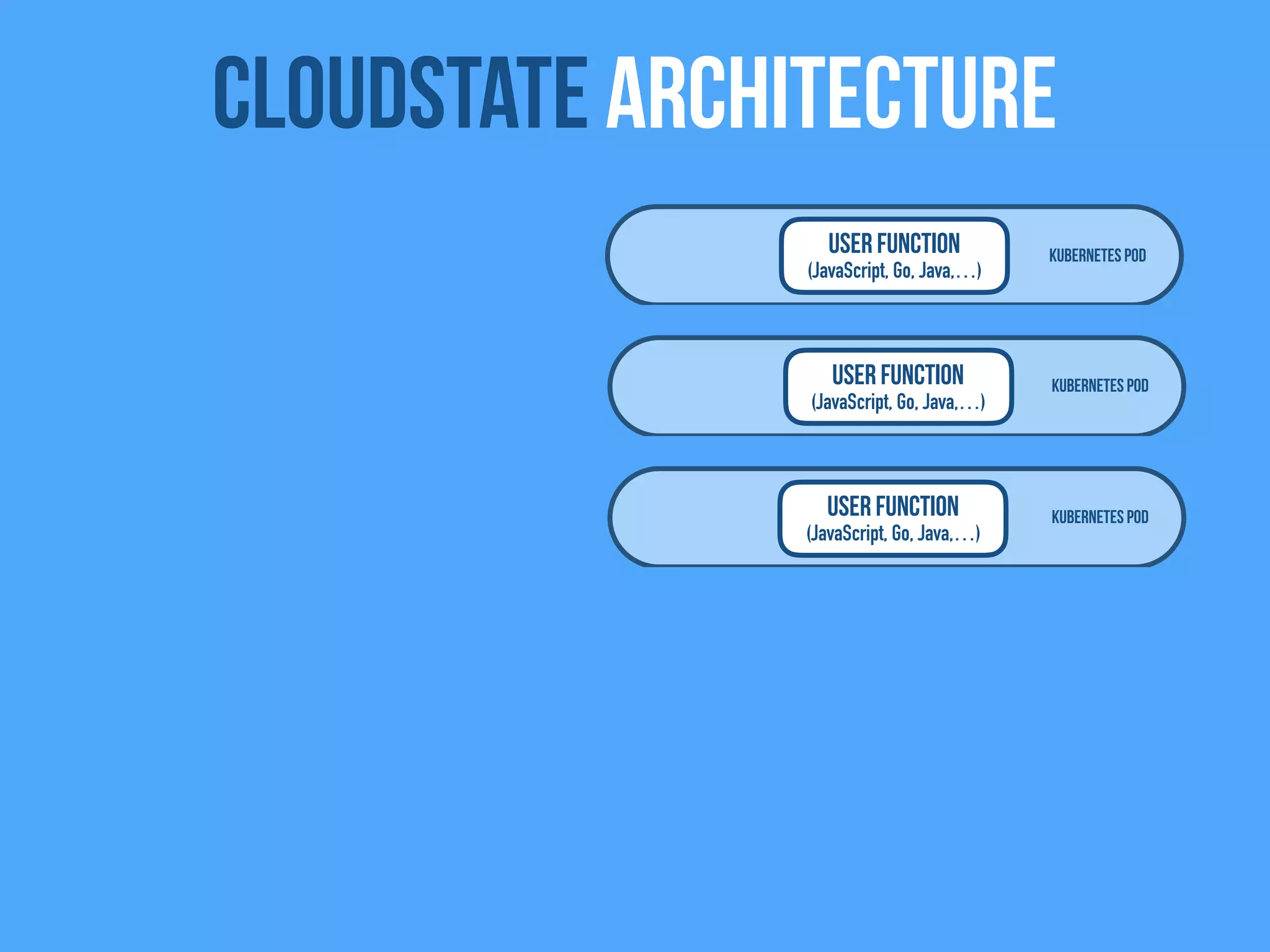 CLOUDSTATE ARCHITECTURE

USER FUNCTION
(JavaScript, Go, Java,…)

KUBERNETES POD

USER FUNCTION
(JavaScript, Go, Java,…)

KUBERNETES POD

USER FUNCTION
(JavaScript, Go, Java,…)

KUBERNETES POD